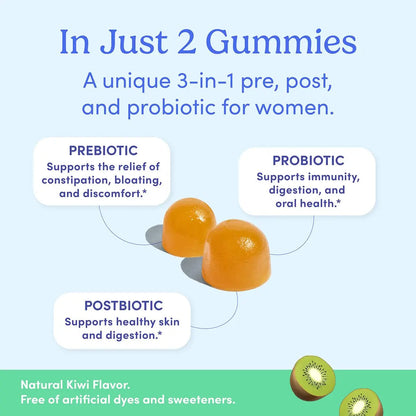 In Just 2 Gummies

A unique 3-in-1 pre, post, and probiotic for women.

PREBIOTIC
Supports the relief of constipation, bloating, and discomfort.*

PROBIOTIC
Supports immunity, digestion, and oral health.*

POSTBIOTIC
Supports healthy skin and digestion.*

Natural Kiwi Flavor.
Free of artificial dyes and sweeteners.